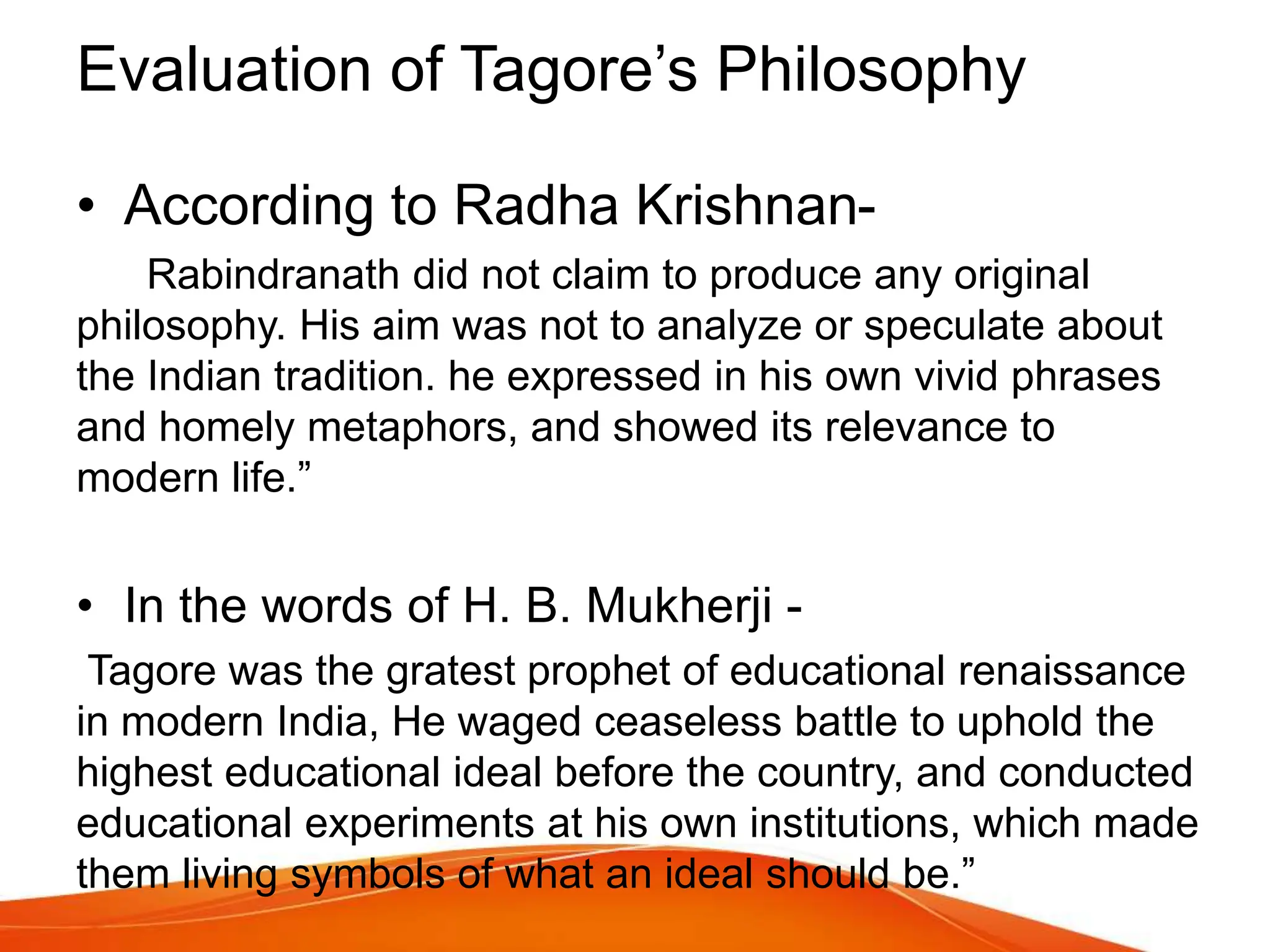 Evaluation of Tagore’s Philosophy

• According to Radha Krishnan-

Rabindranath did not claim to produce any original philosophy. His aim was not to analyze or speculate about the Indian tradition. he expressed in his own vivid phrases and homely metaphors, and showed its relevance to modern life.”

• In the words of H. B. Mukherji -

Tagore was the gratest prophet of educational renaissance in modern India, He waged ceaseless battle to uphold the highest educational ideal before the country, and conducted educational experiments at his own institutions, which made them living symbols of what an ideal should be.”